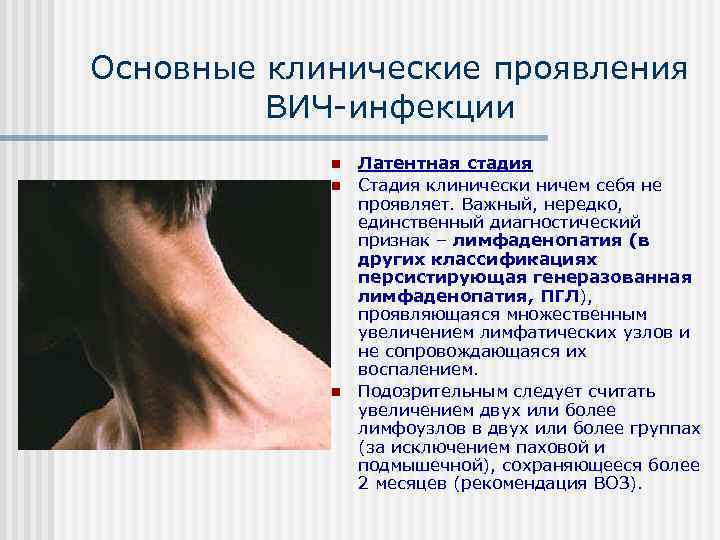 Основные клинические проявления ВИЧ-инфекции

Латентная стадия

Стадия клинически ничем себя не проявляет. Важный, нередко, единственный диагностический признак – лимфаденопатия (в других классификациях персистирующая генеразованная лимфаденопатия, ПГЛ), проявляющаяся множественным увеличением лимфатических узлов и не сопровождающаяся их воспалением.

Подозрительным следует считать увеличением двух или более лимфоузлов в двух или более группах (за исключением паховой и подмышечной), сохраняющееся более 2 месяцев (рекомендация ВОЗ).